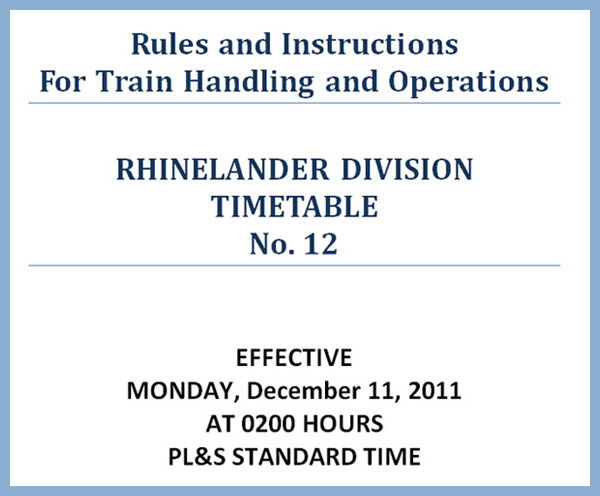 Rules and Instructions
For Train Handling and Operations

RHINELANDER DIVISION
TIMETABLE
No. 12

EFFECTIVE
MONDAY, December 11, 2011
AT 0200 HOURS
PL&S STANDARD TIME